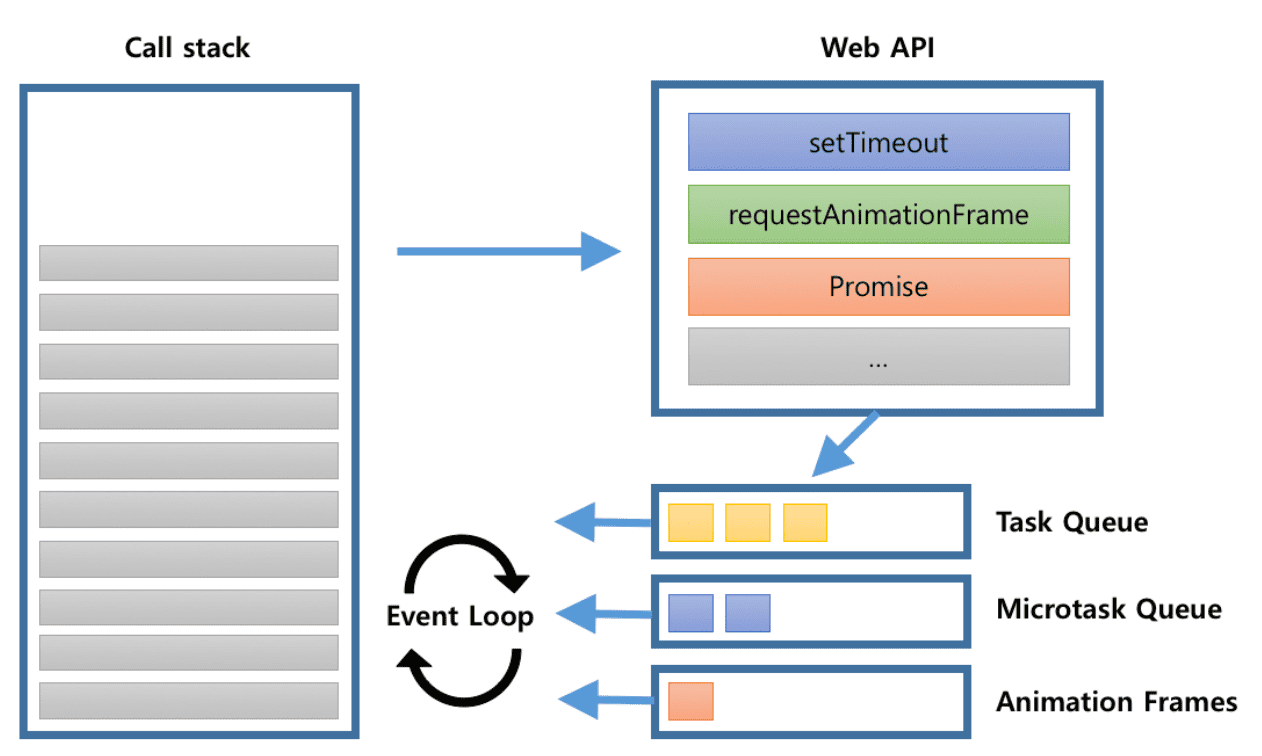 Call stack

Web API

setTimeout

requestAnimationFrame

Promise

...

Task Queue

Event Loop

Microtask Queue

Animation Frames